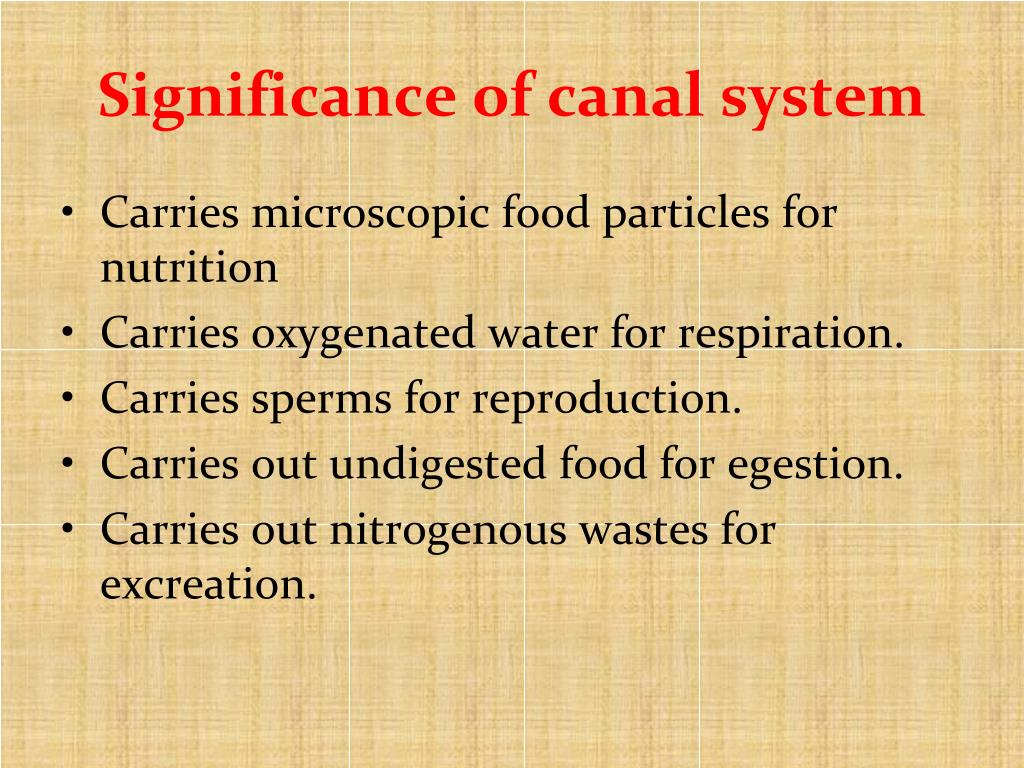 Significance of canal system

• Carries microscopic food particles for nutrition
• Carries oxygenated water for respiration.
• Carries sperms for reproduction.
• Carries out undigested food for egestion.
• Carries out nitrogenous wastes for excreation.